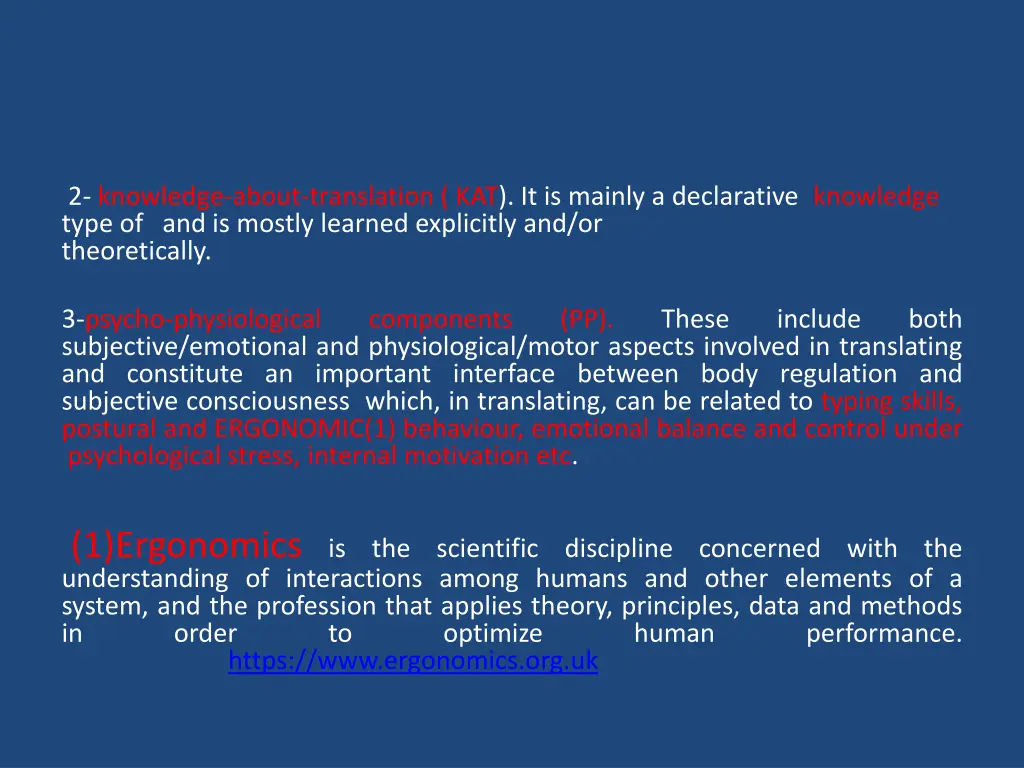 2- knowledge-about-translation ( KAT). It is mainly a declarative knowledge type of and is mostly learned explicitly and/or theoretically.

3-psycho-physiological components (PP). These include both subjective/emotional and physiological/motor aspects involved in translating and constitute an important interface between body regulation and subjective consciousness which, in translating, can be related to typing skills, postural and ERGONOMIC(1) behaviour, emotional balance and control under psychological stress, internal motivation etc.

(1)Ergonomics is the scientific discipline concerned with the understanding of interactions among humans and other elements of a system, and the profession that applies theory, principles, data and methods in order to optimize human performance. https://www.ergonomics.org.uk